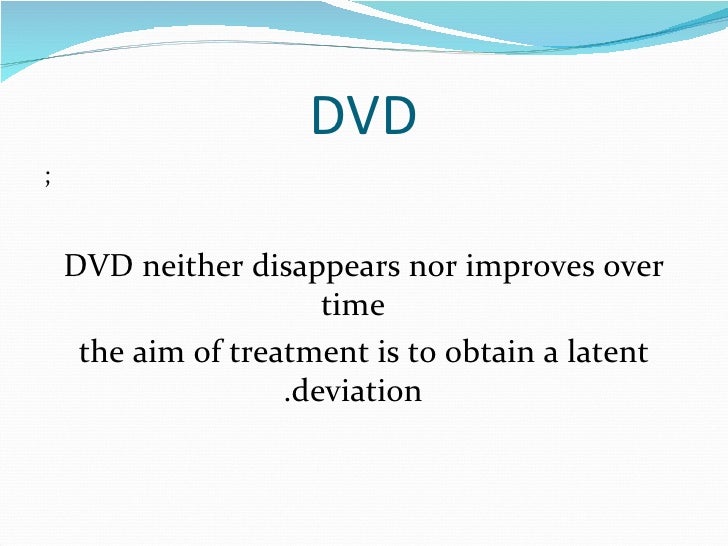 DVD

;

DVD neither disappears nor improves over time

the aim of treatment is to obtain a latent .deviation